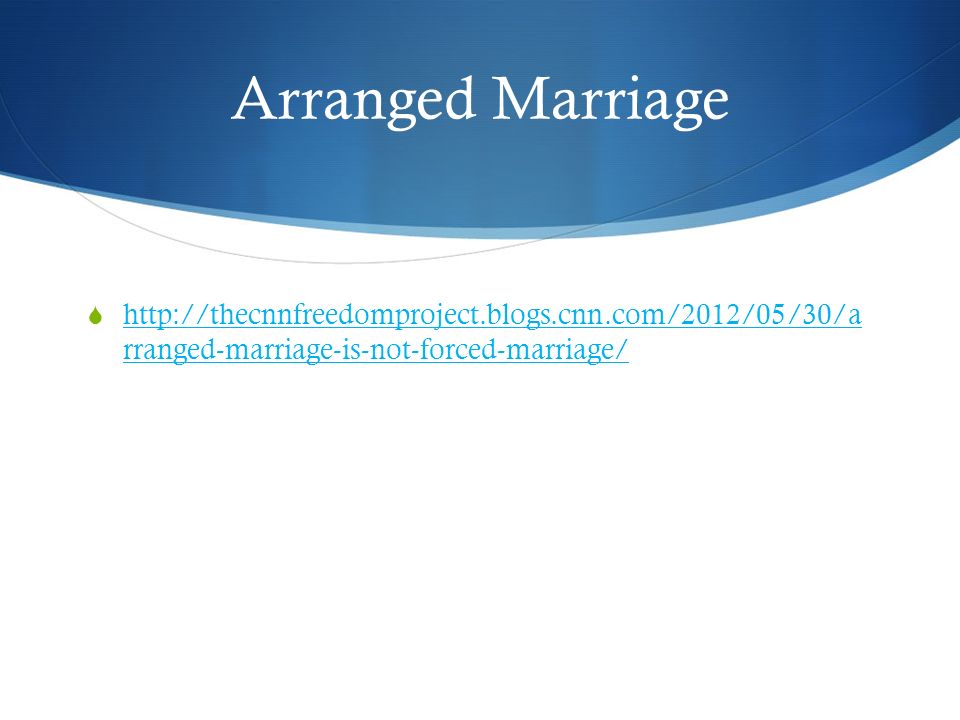 Arranged Marriage

http://thecnnfreedomproject.blogs.cnn.com/2012/05/30/arranged-marriage-is-not-forced-marriage/